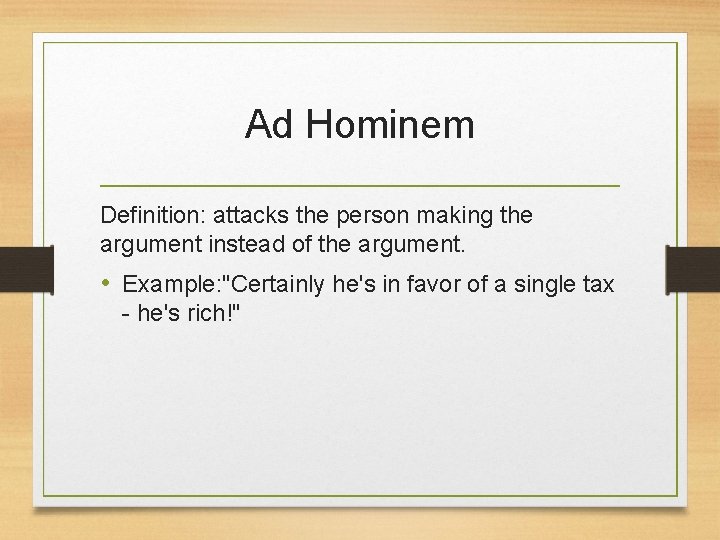 Ad Hominem

Definition: attacks the person making the argument instead of the argument.

• Example:"Certainly he's in favor of a single tax - he's rich!"